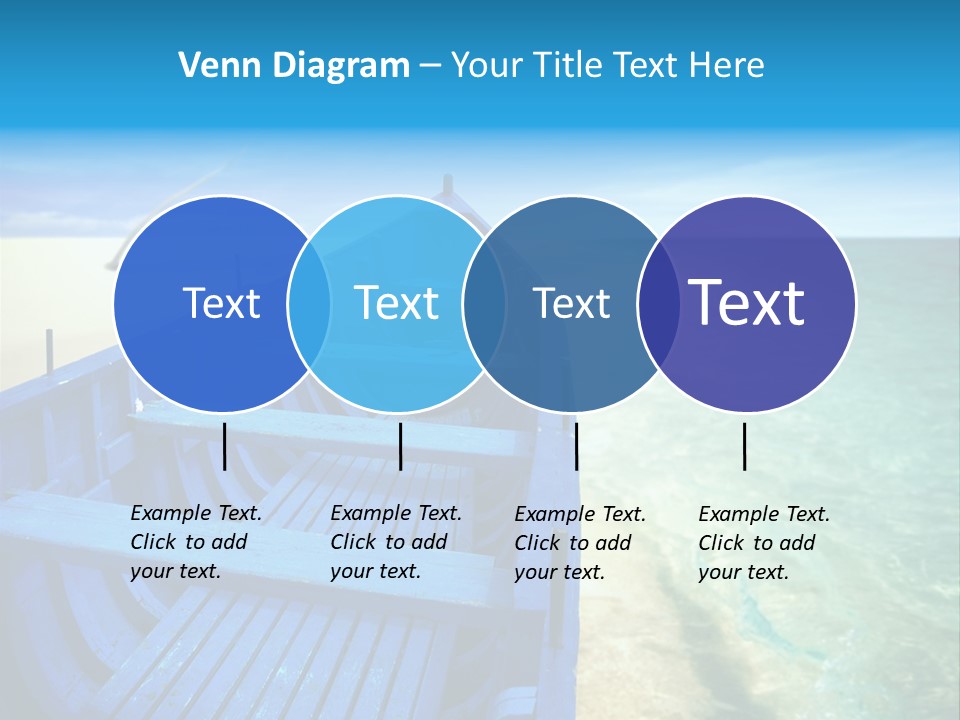 Venn Diagram – Your Title Text Here

Text

Text

Text

Text

Example Text. Click to add your text.

Example Text. Click to add your text.

Example Text. Click to add your text.

Example Text. Click to add your text.